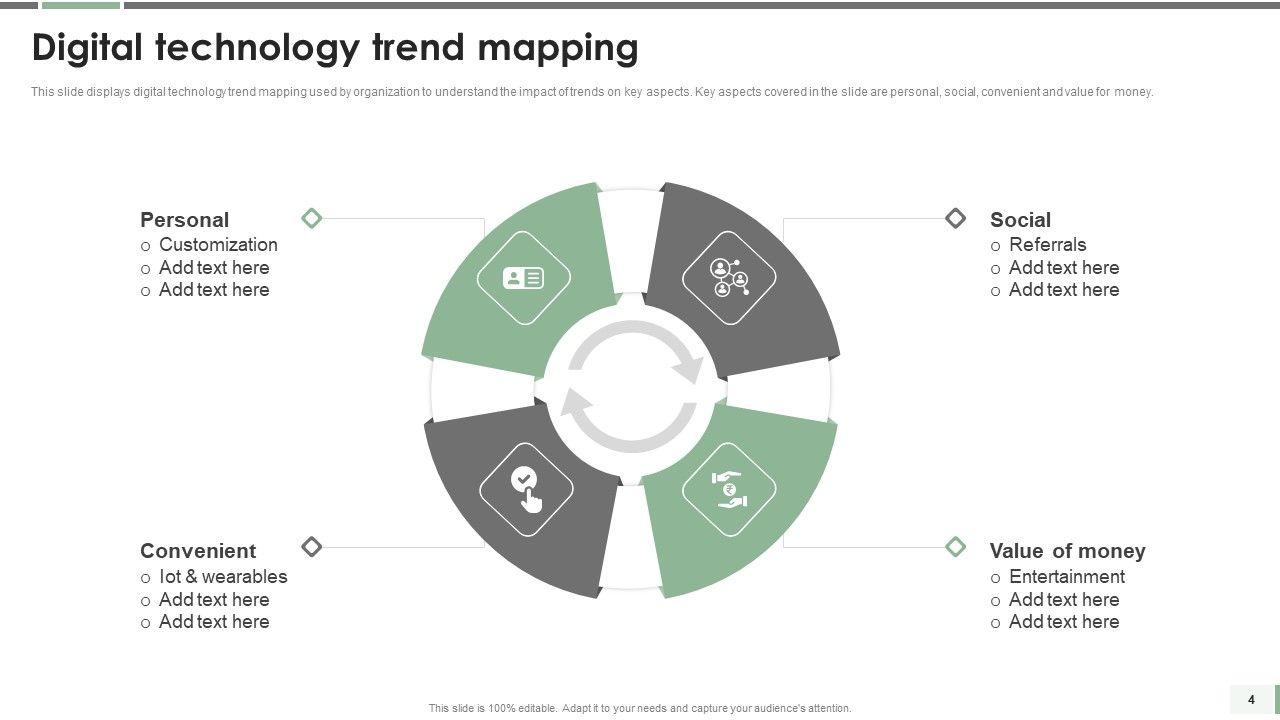 Digital technology trend mapping

This slide displays digital technology trend mapping used by organization to understand the impact of trends on key aspects. Key aspects covered in the slide are personal, social, convenient and value for money.

Personal
o Customization
o Add text here
o Add text here

Social
o Referrals
o Add text here
o Add text here

Convenient
o Iot & wearables
o Add text here
o Add text here

Value of money
o Entertainment
o Add text here
o Add text here

This slide is 100% editable. Adapt it to your needs and capture your audience's attention.

4